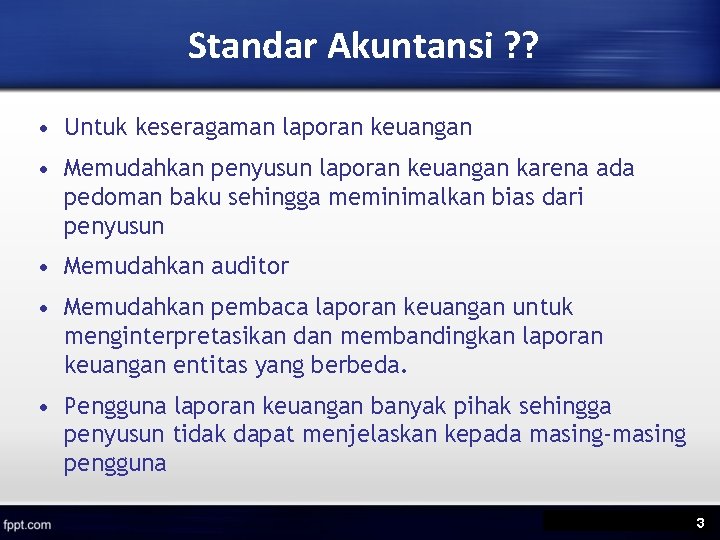 Standar Akuntansi ??

• Untuk keseragaman laporan keuangan

• Memudahkan penyusun laporan keuangan karena ada pedoman baku sehingga meminimalkan bias dari penyusun

• Memudahkan auditor

• Memudahkan pembaca laporan keuangan untuk menginterpretasikan dan membandingkan laporan keuangan entitas yang berbeda.

• Pengguna laporan keuangan banyak pihak sehingga penyusun tidak dapat menjelaskan kepada masing-masing pengguna

fppt.com

3